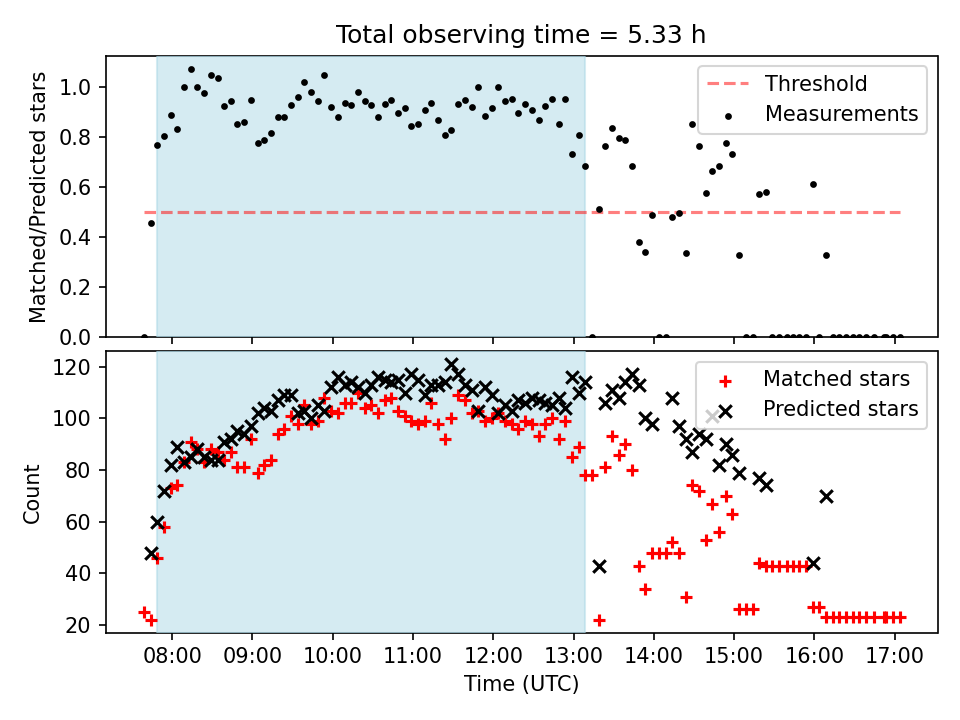 Total observing time = 5.33 h

Matched/Predicted stars

1.0
0.8
0.6
0.4
0.2
0.0

Threshold
Measurements

Count

120
100
80
60
40
20

Matched stars
Predicted stars

08:00 09:00 10:00 11:00 12:00 13:00 14:00 15:00 16:00 17:00

Time (UTC)